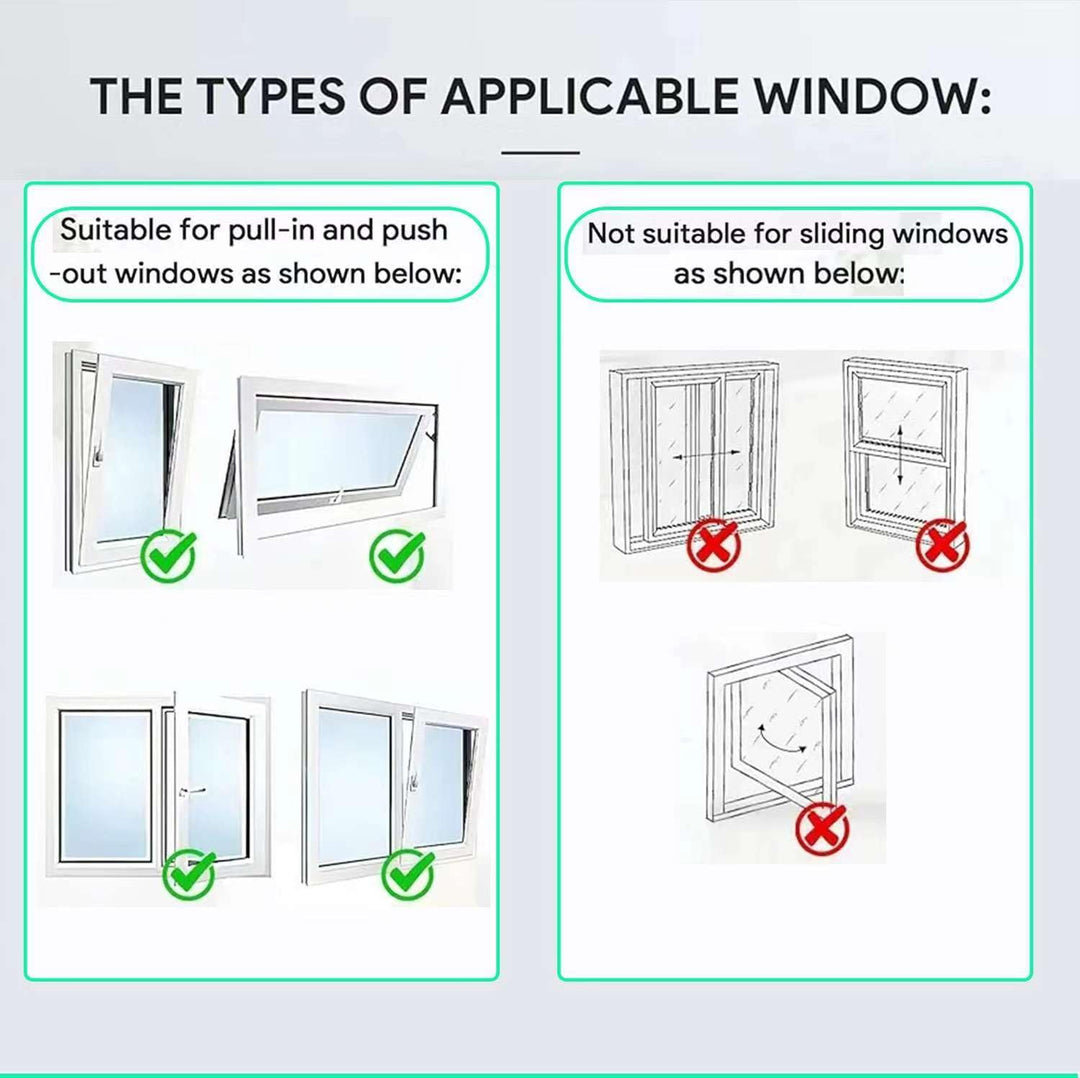 THE TYPES OF APPLICABLE WINDOW:

Suitable for pull-in and push -out windows as shown below:

Not suitable for sliding windows as shown below: